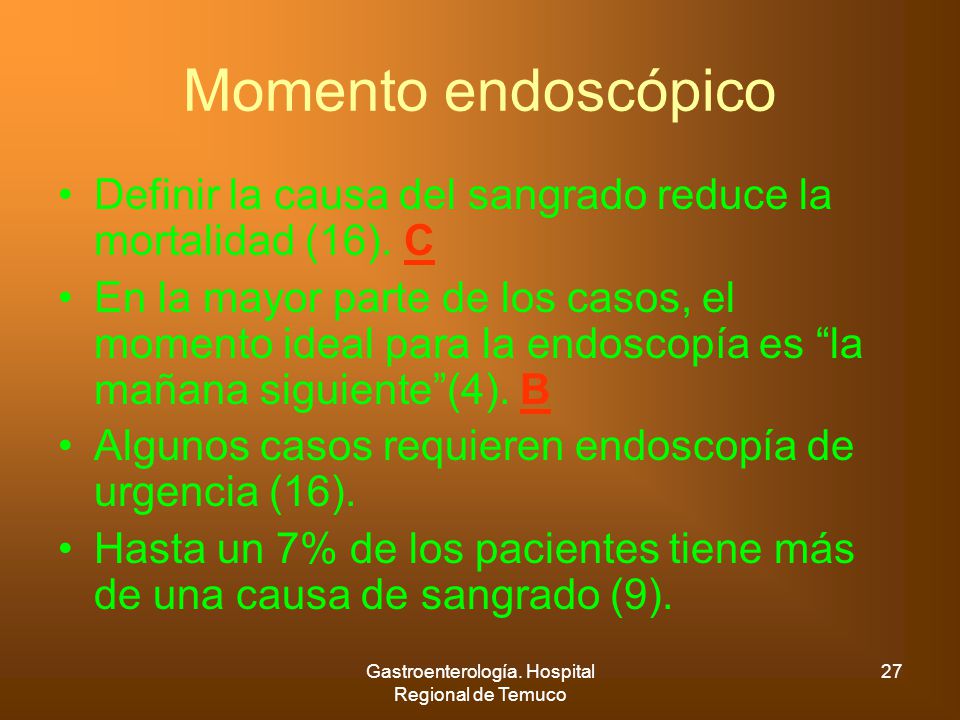 Momento endoscópico

• Definir la causa del sangrado reduce la mortalidad (16). C
• En la mayor parte de los casos, el momento ideal para la endoscopía es “la mañana siguiente”(4). B
• Algunos casos requieren endoscopía de urgencia (16).
• Hasta un 7% de los pacientes tiene más de una causa de sangrado (9).

Gastroenterología. Hospital Regional de Temuco

27